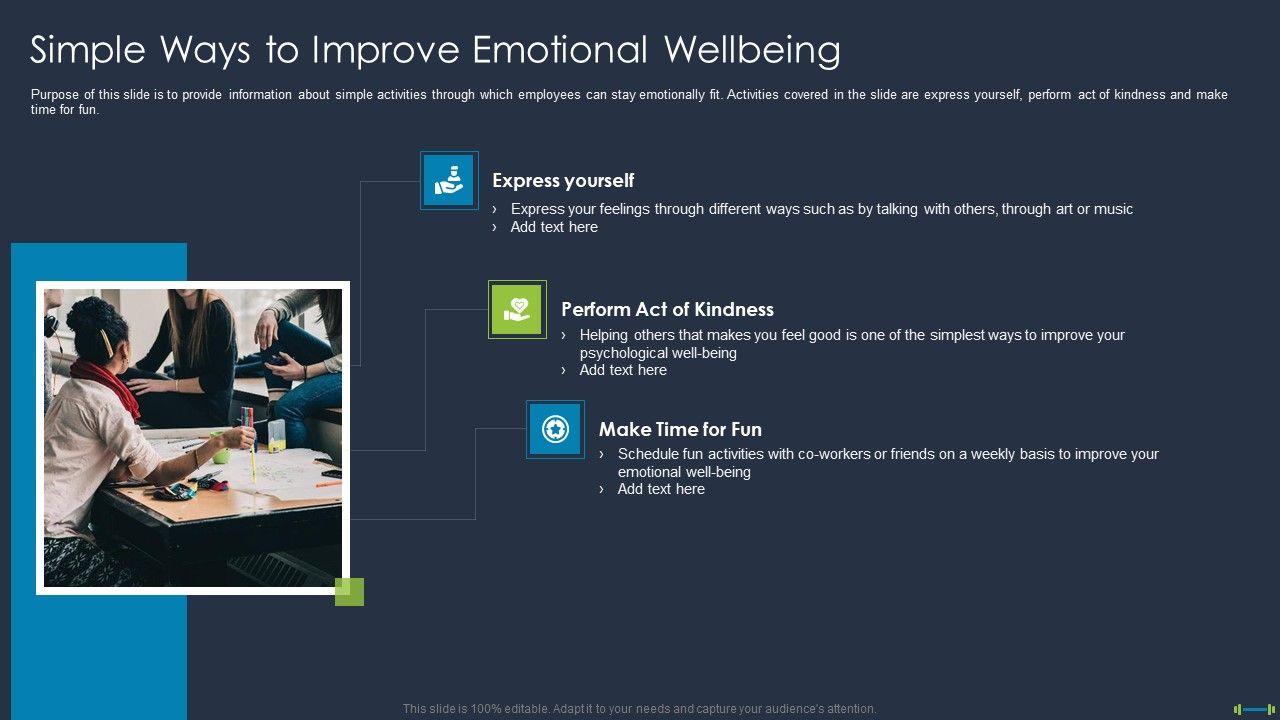 Simple Ways to Improve Emotional Wellbeing

Purpose of this slide is to provide information about simple activities through which employees can stay emotionally fit. Activities covered in the slide are express yourself, perform act of kindness and make time for fun.

Express yourself
› Express your feelings through different ways such as by talking with others, through art or music
› Add text here

Perform Act of Kindness
› Helping others that makes you feel good is one of the simplest ways to improve your psychological well-being
› Add text here

Make Time for Fun
› Schedule fun activities with co-workers or friends on a weekly basis to improve your emotional well-being
› Add text here

This slide is 100% editable. Adapt it to your needs and capture your audience's attention.